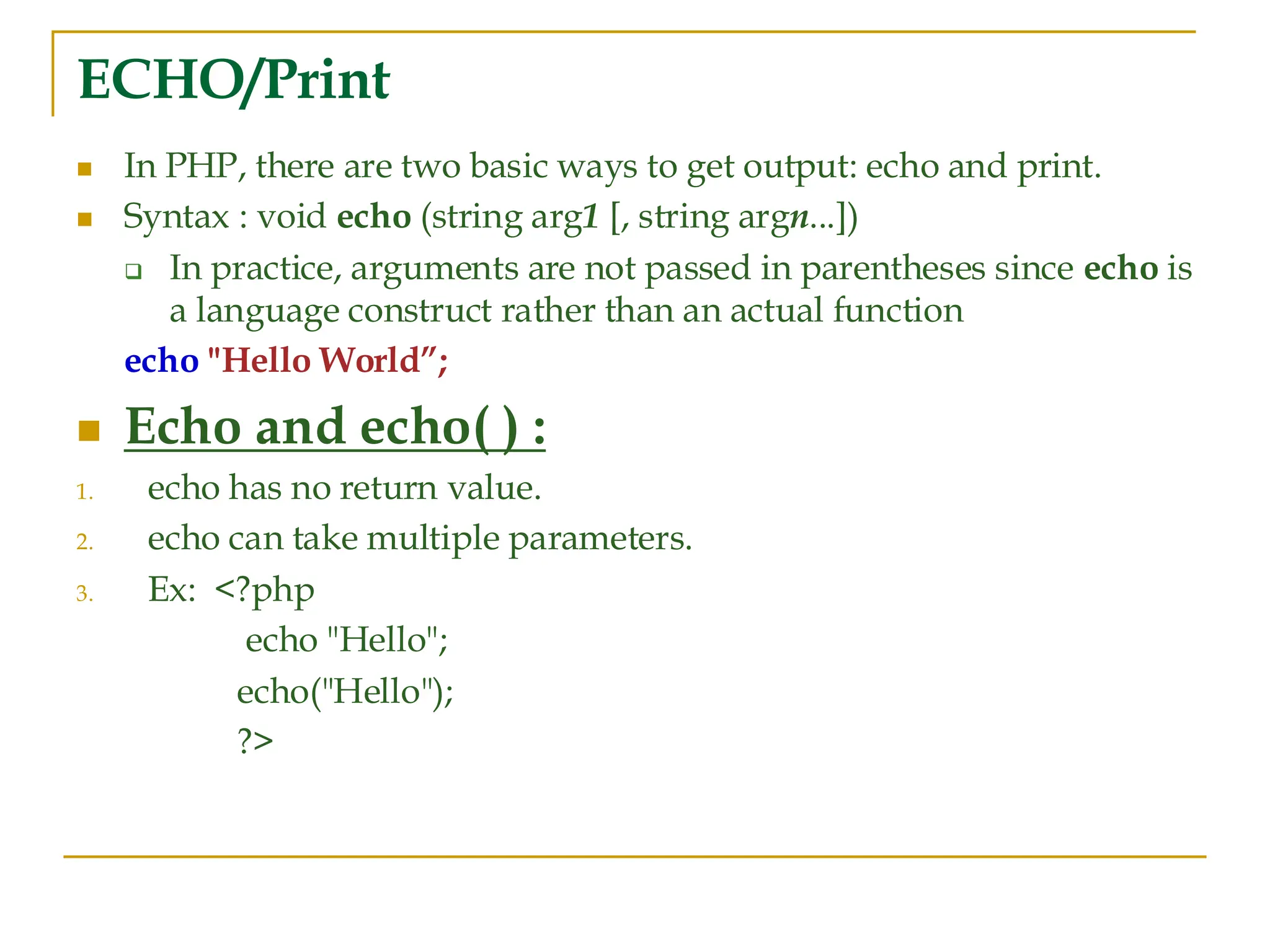 ECHO/Print

- In PHP, there are two basic ways to get output: echo and print.
- Syntax : void echo (string arg1 [, string argn...])
  - In practice, arguments are not passed in parentheses since echo is a language construct rather than an actual function

echo "Hello World”;

- Echo and echo( ) :

1. echo has no return value.
2. echo can take multiple parameters.
3. Ex: <?php
 echo "Hello";
 echo("Hello");
 ?>